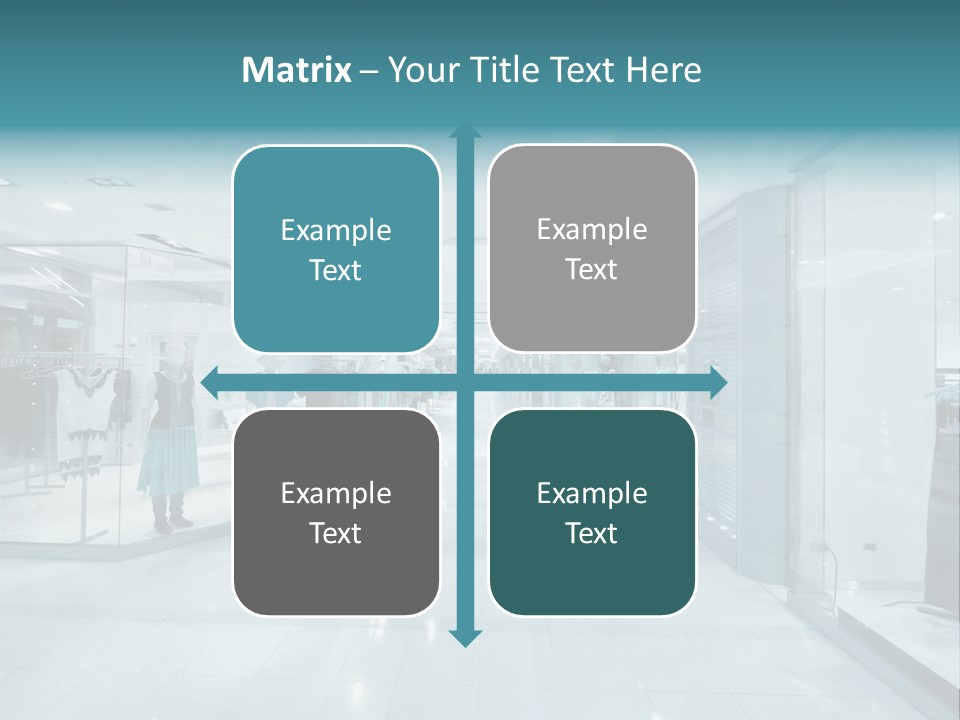 Matrix – Your Title Text Here

Example Text

Example Text

Example Text

Example Text